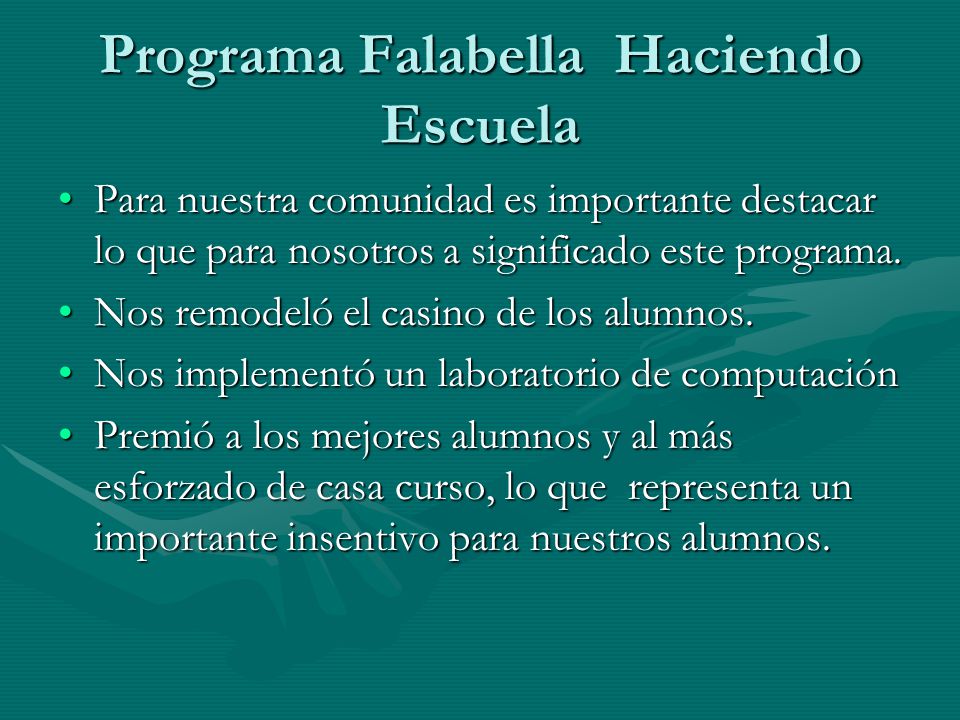 Programa Falabella Haciendo Escuela

• Para nuestra comunidad es importante destacar lo que para nosotros a significado este programa.
• Nos remodeló el casino de los alumnos.
• Nos implementó un laboratorio de computación
• Premió a los mejores alumnos y al más esforzado de casa curso, lo que representa un importante insentivo para nuestros alumnos.